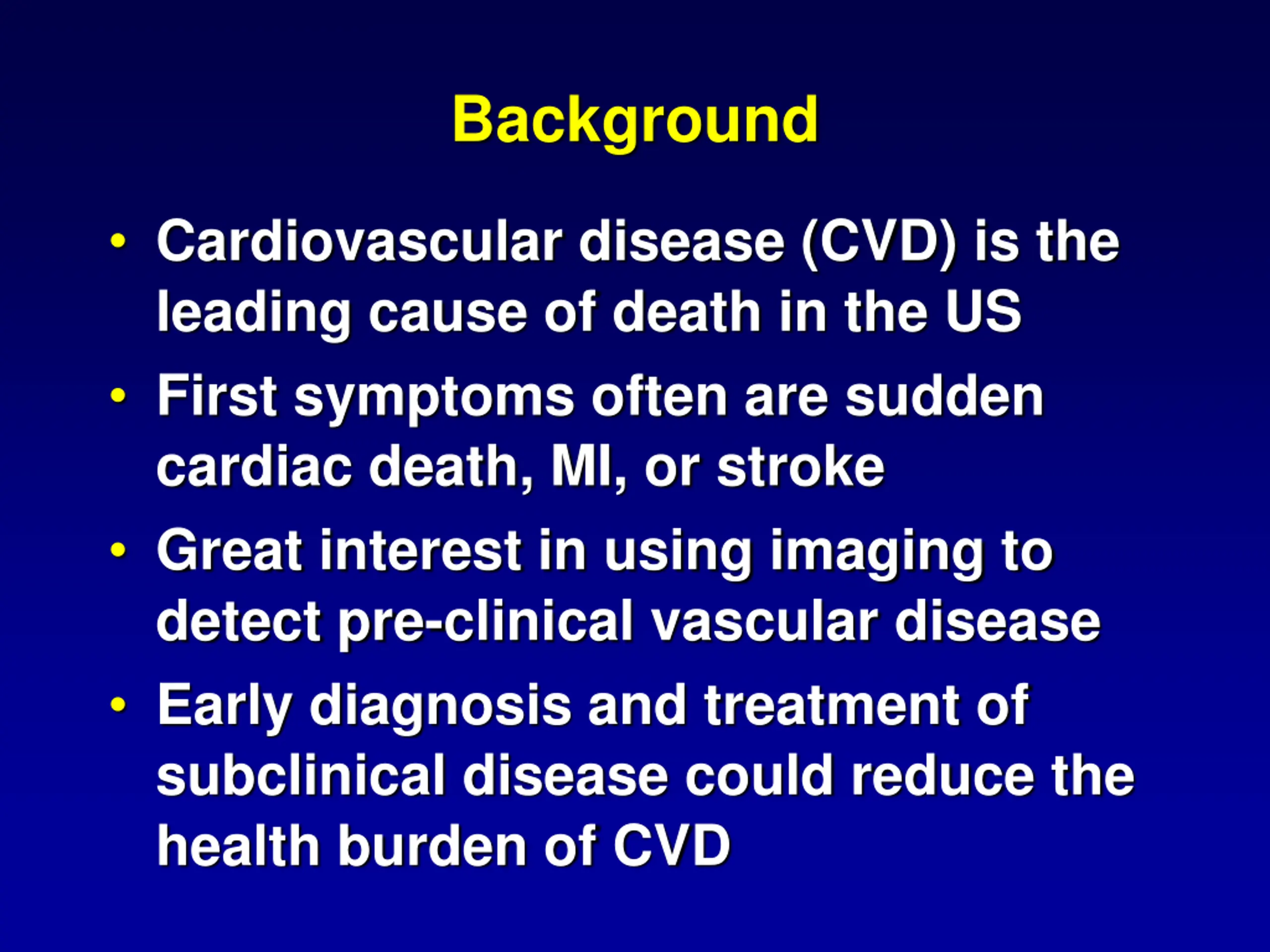 Background

• Cardiovascular disease (CVD) is the leading cause of death in the US
• First symptoms often are sudden cardiac death, MI, or stroke
• Great interest in using imaging to detect pre-clinical vascular disease
• Early diagnosis and treatment of subclinical disease could reduce the health burden of CVD